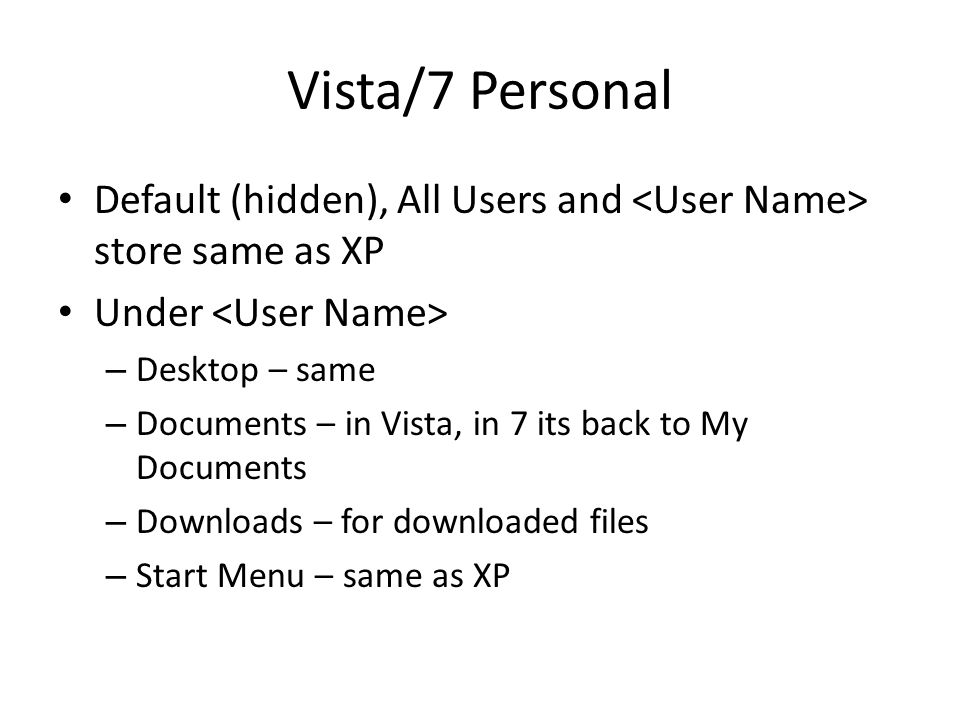 Vista/7 Personal

• Default (hidden), All Users and <User Name> store same as XP
• Under <User Name>
– Desktop – same
– Documents – in Vista, in 7 its back to My Documents
– Downloads – for downloaded files
– Start Menu – same as XP